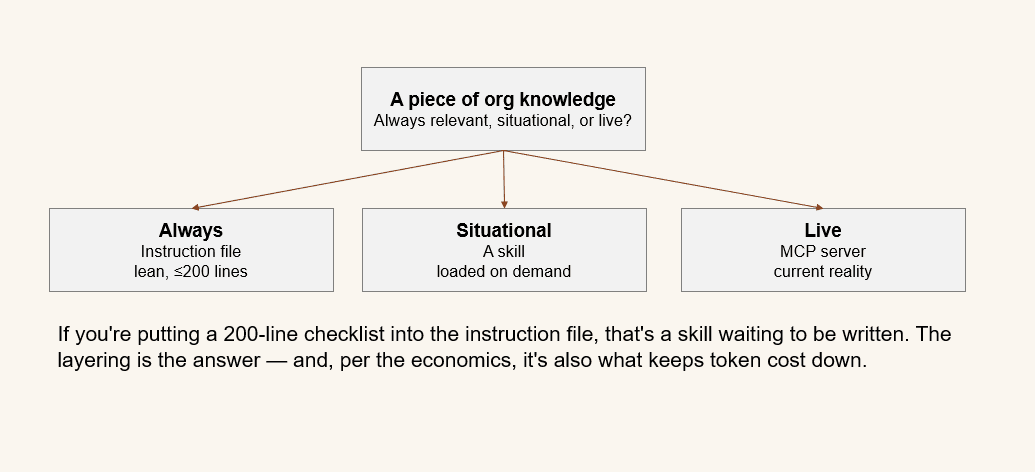 A piece of org knowledge
Always relevant, situational, or live?

Always
Instruction file
lean, ≤200 lines

Situational
A skill
loaded on demand

Live
MCP server
current reality

If you're putting a 200-line checklist into the instruction file, that's a skill waiting to be written. The layering is the answer — and, per the economics, it's also what keeps token cost down.